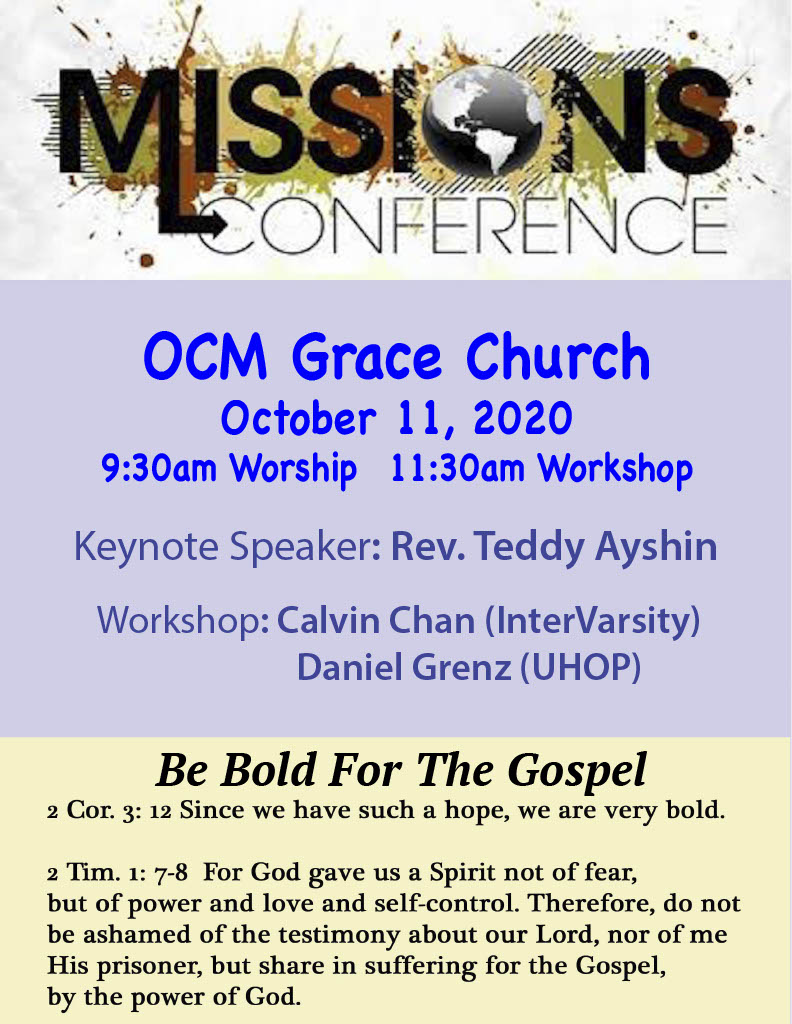 MISSIONS
CONFERENCE

OCM Grace Church
October 11, 2020
9:30am Worship 11:30am Workshop

Keynote Speaker: Rev. Teddy Ayshin

Workshop: Calvin Chan (InterVarsity)
Daniel Grenz (UHOP)

Be Bold For The Gospel
2 Cor. 3: 12 Since we have such a hope, we are very bold.

2 Tim. 1: 7-8 For God gave us a Spirit not of fear, but of power and love and self-control. Therefore, do not be ashamed of the testimony about our Lord, nor of me His prisoner, but share in suffering for the Gospel, by the power of God.